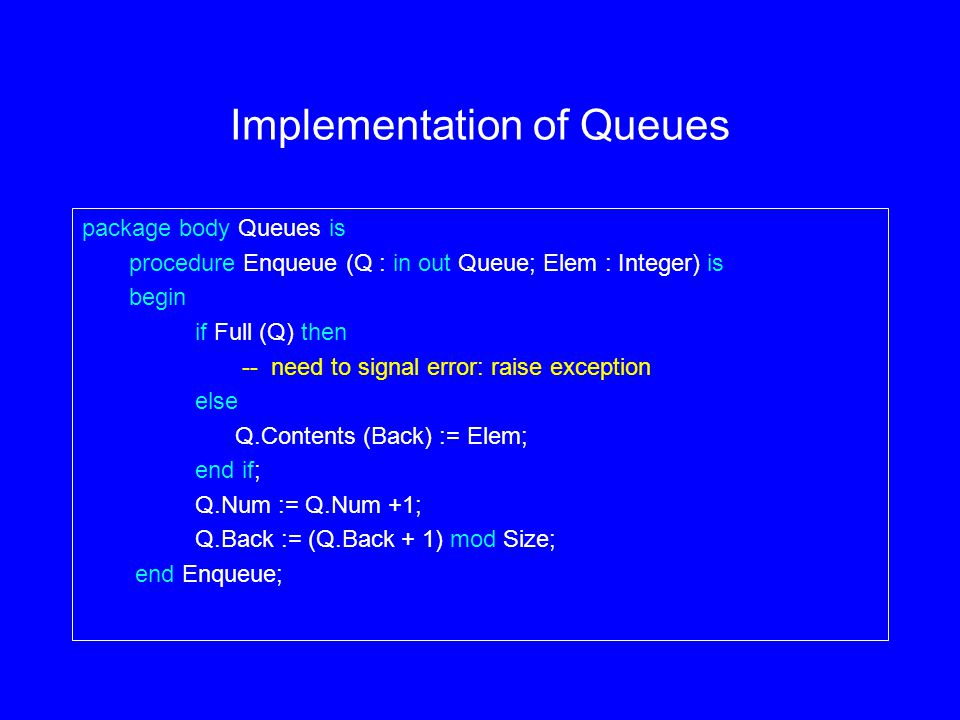 Implementation of Queues

package body Queues is
procedure Enqueue (Q : in out Queue; Elem : Integer) is
begin
if Full (Q) then
-- need to signal error: raise exception
else
Q.Contents (Back) := Elem;
end if;
Q.Num := Q.Num +1;
Q.Back := (Q.Back + 1) mod Size;
end Enqueue;